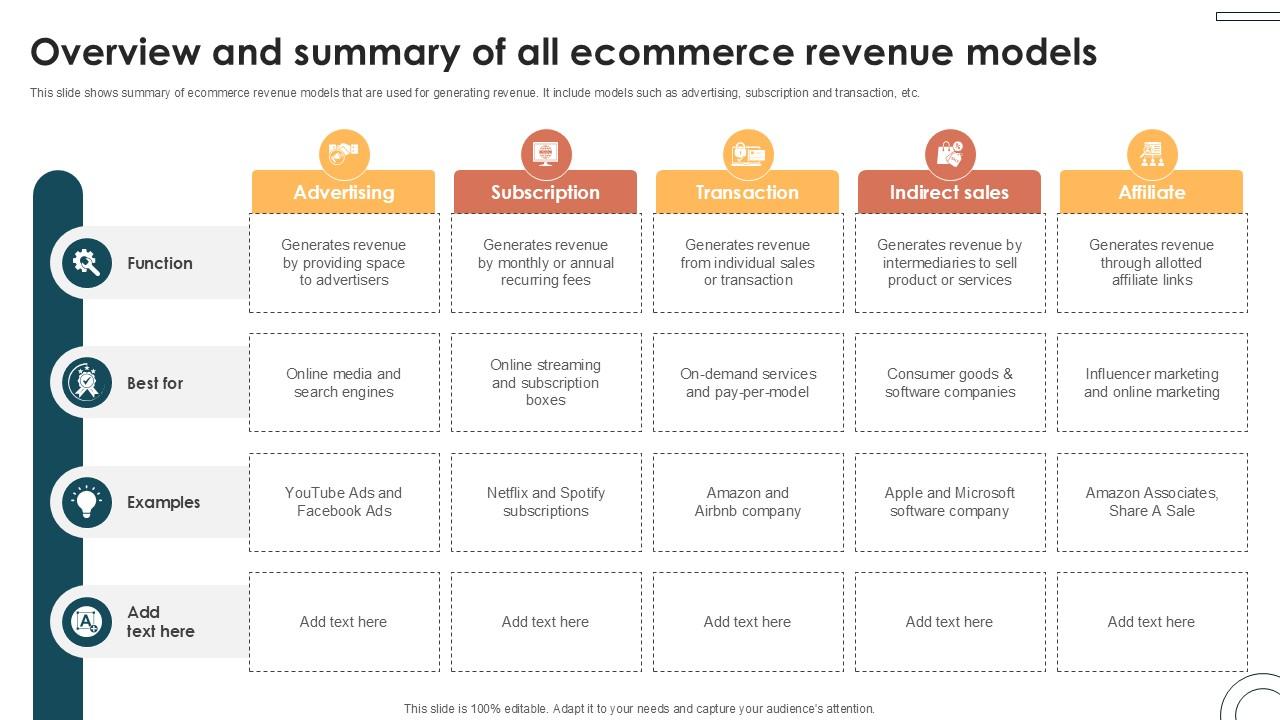 Overview and summary of all ecommerce revenue models

This slide shows summary of ecommerce revenue models that are used for generating revenue. It include models such as advertising, subscription and transaction, etc.

| | Advertising | Subscription | Transaction | Indirect sales | Affiliate |
|---|---|---|---|---|---|
| Function | Generates revenue by providing space to advertisers | Generates revenue by monthly or annual recurring fees | Generates revenue from individual sales or transaction | Generates revenue by intermediaries to sell product or services | Generates revenue through allotted affiliate links |
| Best for | Online media and search engines | Online streaming and subscription boxes | On-demand services and pay-per-model | Consumer goods & software companies | Influencer marketing and online marketing |
| Examples | YouTube Ads and Facebook Ads | Netflix and Spotify subscriptions | Amazon and Airbnb company | Apple and Microsoft software company | Amazon Associates, Share A Sale |
| Add text here | Add text here | Add text here | Add text here | Add text here | Add text here |

This slide is 100% editable. Adapt it to your needs and capture your audience's attention.